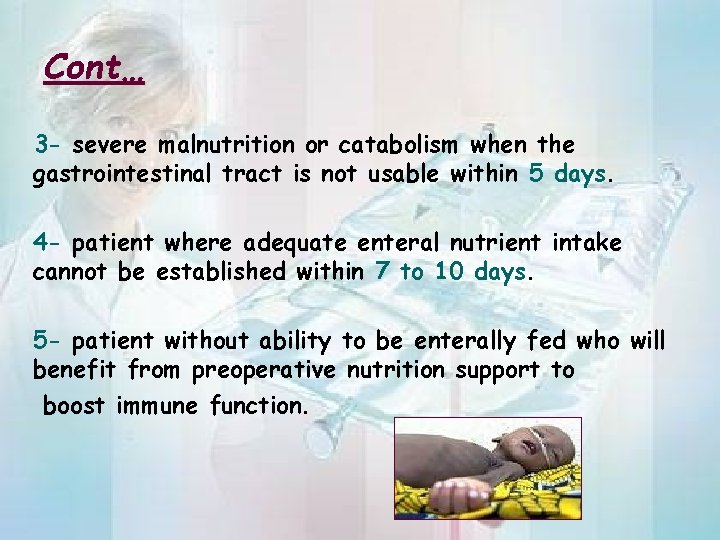 Cont…

3- severe malnutrition or catabolism when the gastrointestinal tract is not usable within 5 days.

4- patient where adequate enteral nutrient intake cannot be established within 7 to 10 days.

5- patient without ability to be enterally fed who will benefit from preoperative nutrition support to boost immune function.